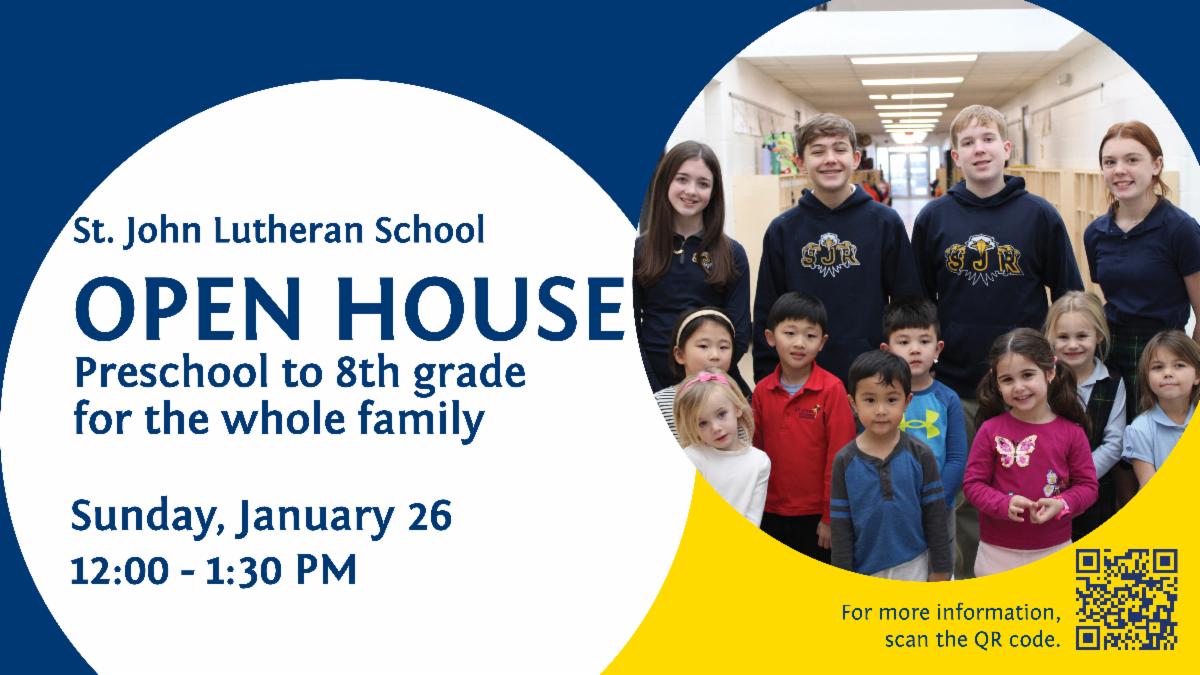 St. John Lutheran School

OPEN HOUSE

Preschool to 8th grade for the whole family

Sunday, January 26

12:00 - 1:30 PM

SJR

SJR

For more information, scan the QR code.